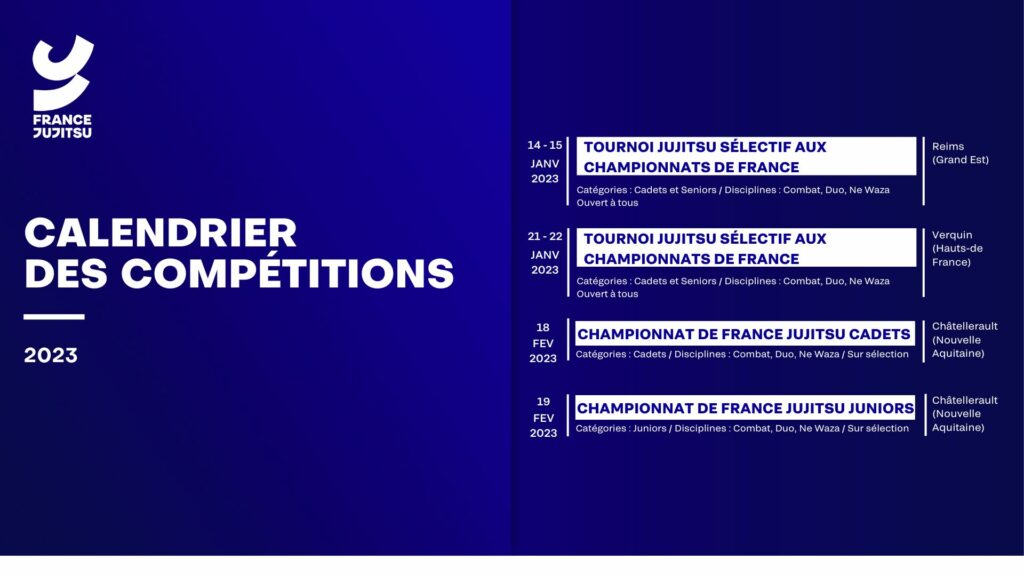 FRANCE
JUJITSU

CALENDRIER
DES COMPÉTITIONS

2023

14 - 15
JANV
2023

TOURNOI JUJITSU SÉLECTIF AUX CHAMPIONNATS DE FRANCE

Catégories : Cadets et Seniors / Disciplines : Combat, Duo, Ne Waza
Ouvert à tous

Reims
(Grand Est)

21 - 22
JANV
2023

TOURNOI JUJITSU SÉLECTIF AUX CHAMPIONNATS DE FRANCE

Catégories : Cadets et Seniors / Disciplines : Combat, Duo, Ne Waza
Ouvert à tous

Verquin
(Hauts-de France)

18
FEV
2023

CHAMPIONNAT DE FRANCE JUJITSU CADETS

Catégories : Cadets / Disciplines : Combat, Duo, Ne Waza / Sur sélection

Châtellerault
(Nouvelle Aquitaine)

19
FEV
2023

CHAMPIONNAT DE FRANCE JUJITSU JUNIORS

Catégories : Juniors / Disciplines : Combat, Duo, Ne Waza / Sur sélection

Châtellerault
(Nouvelle Aquitaine)